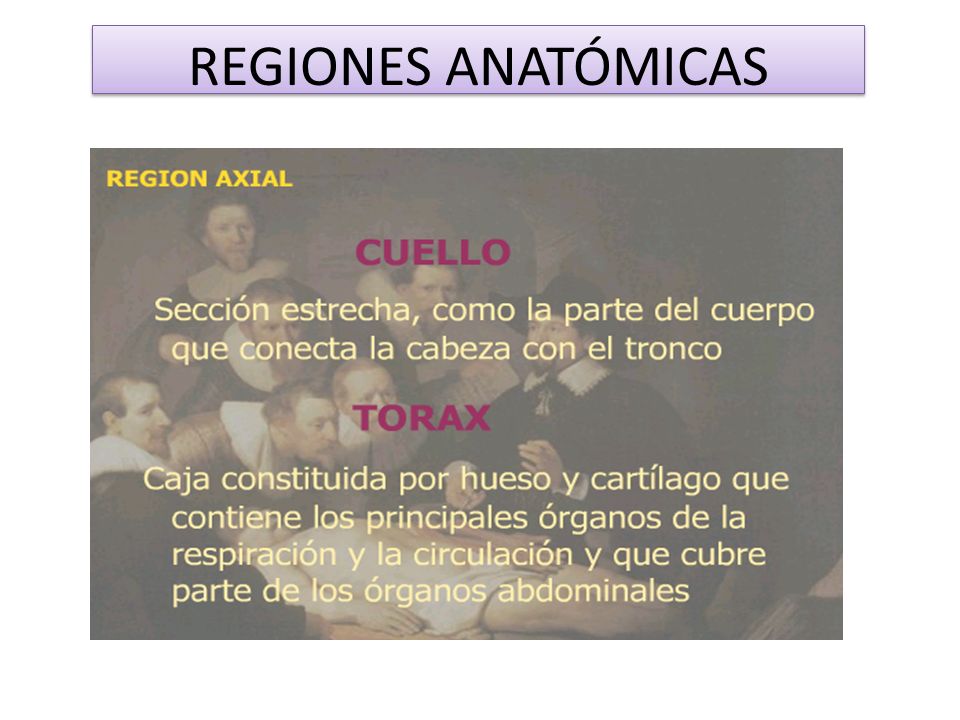 REGIONES ANATÓMICAS

REGION AXIAL

CUELLO

Sección estrecha, como la parte del cuerpo que conecta la cabeza con el tronco

TORAX

Caja constituida por hueso y cartílago que contiene los principales órganos de la respiración y la circulación y que cubre parte de los órganos abdominales